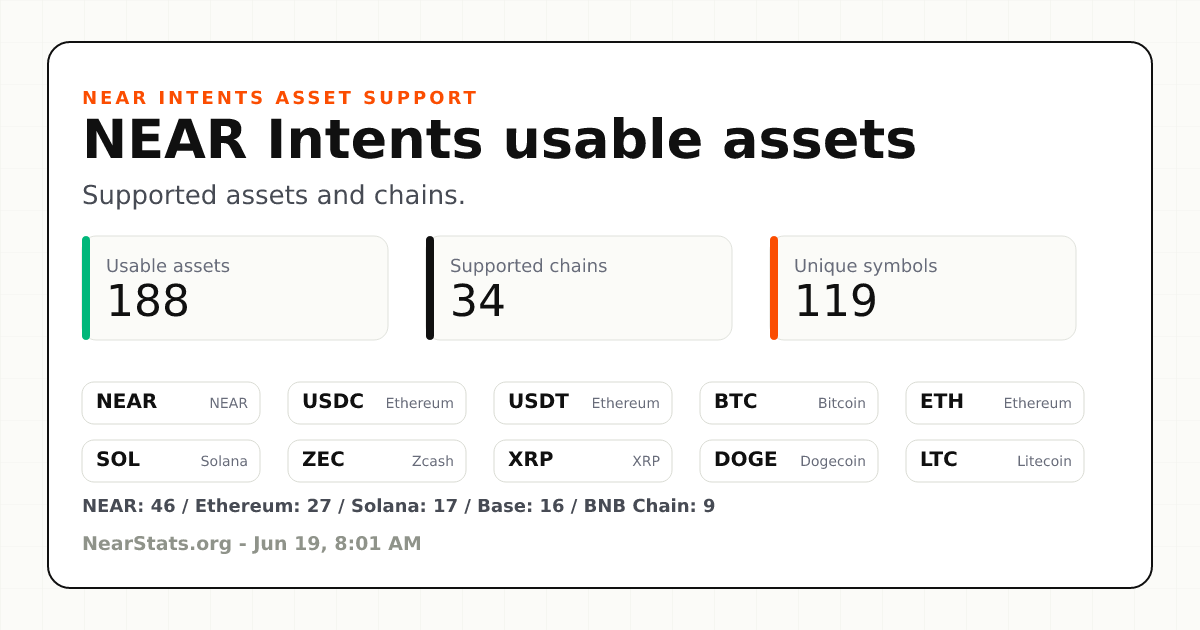 NEAR INTENTS ASSET SUPPORT
NEAR Intents usable assets
Supported assets and chains.

Usable assets
188

Supported chains
34

Unique symbols
119

NEAR NEAR
USDC Ethereum
USDT Ethereum
BTC Bitcoin
ETH Ethereum
SOL Solana
ZEC Zcash
XRP XRP
DOGE Dogecoin
LTC Litecoin

NEAR: 46 / Ethereum: 27 / Solana: 17 / Base: 16 / BNB Chain: 9

NearStats.org - Jun 19, 8:01 AM